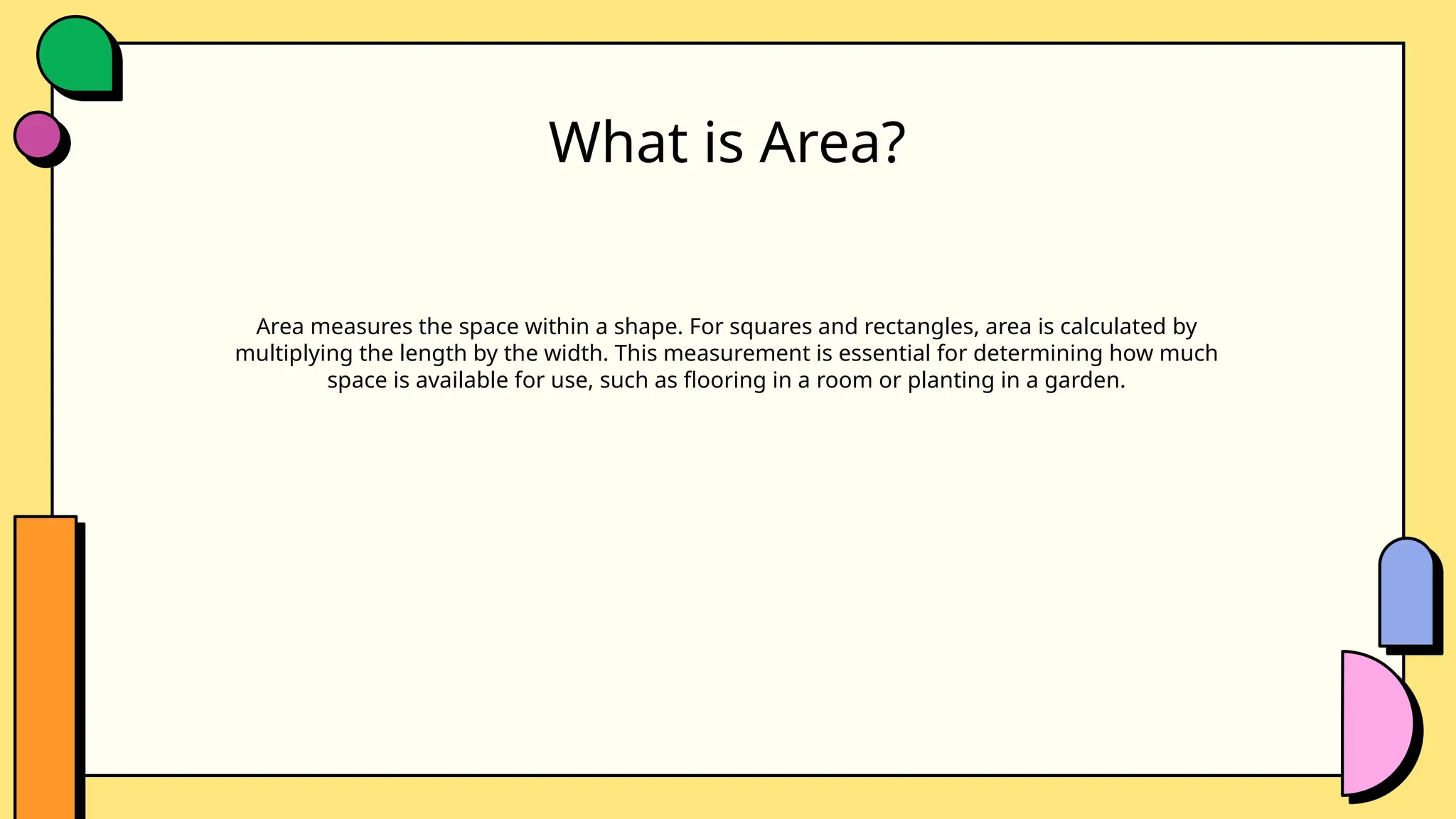 What is Area?

Area measures the space within a shape. For squares and rectangles, area is calculated by multiplying the length by the width. This measurement is essential for determining how much space is available for use, such as flooring in a room or planting in a garden.